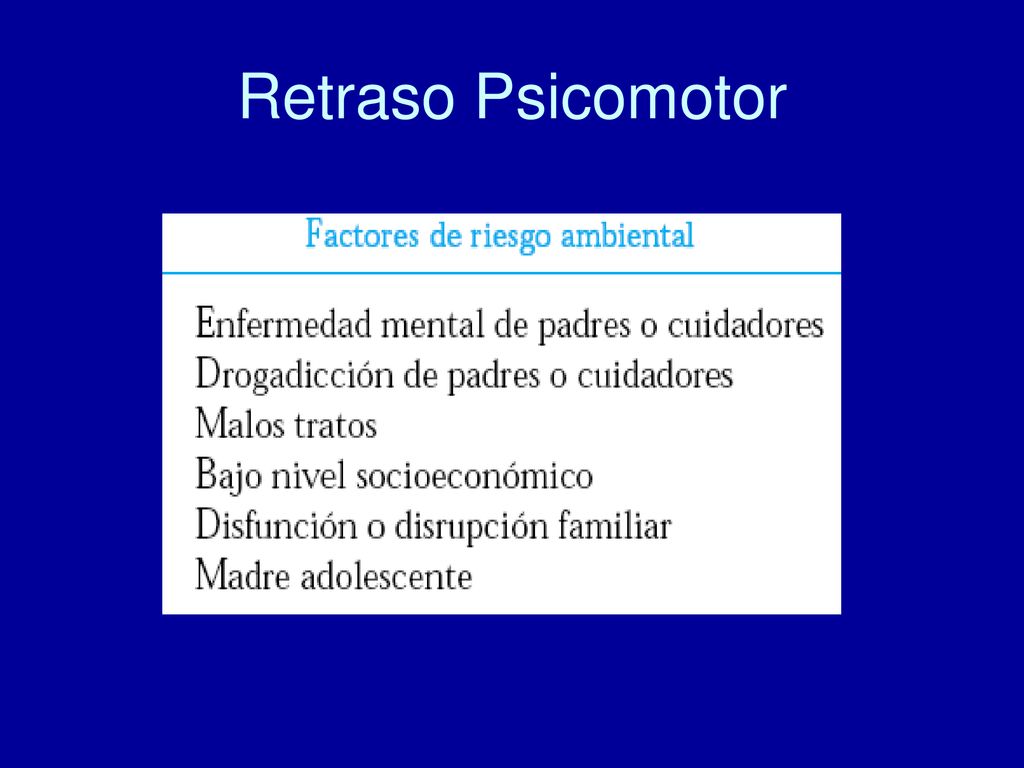 Retraso Psicomotor

Factores de riesgo ambiental

Enfermedad mental de padres o cuidadores
Drogadicción de padres o cuidadores
Malos tratos
Bajo nivel socioeconómico
Disfunción o disrupción familiar
Madre adolescente